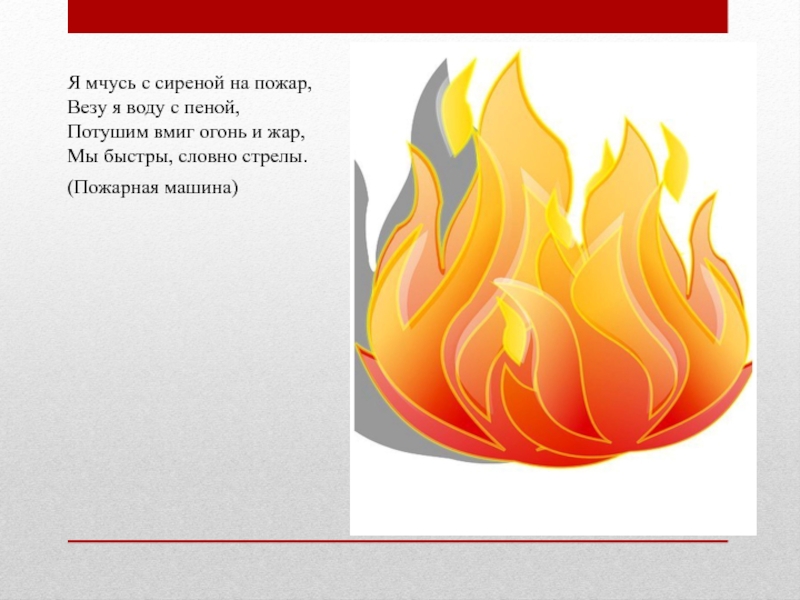 Я мчусь с сиреной на пожар,
Везу я воду с пеной,
Потушим вмиг огонь и жар,
Мы быстры, словно стрелы.

(Пожарная машина)